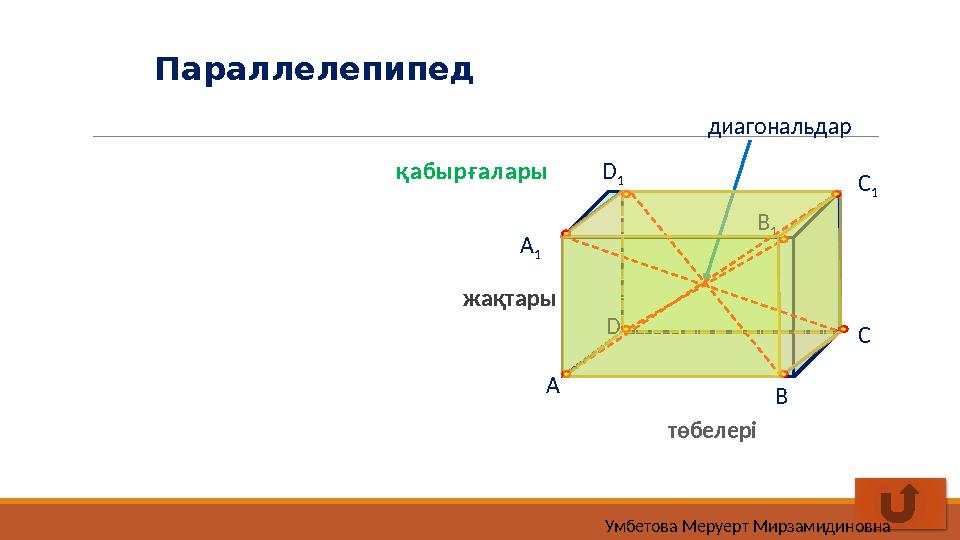 Параллелепипед

диагональдар

қабырғалары

$D_1$

$C_1$

$B_1$

$A_1$

жақтары

D

C

A

B

төбелері

Умбетова Меруерт Мирзамидиновна